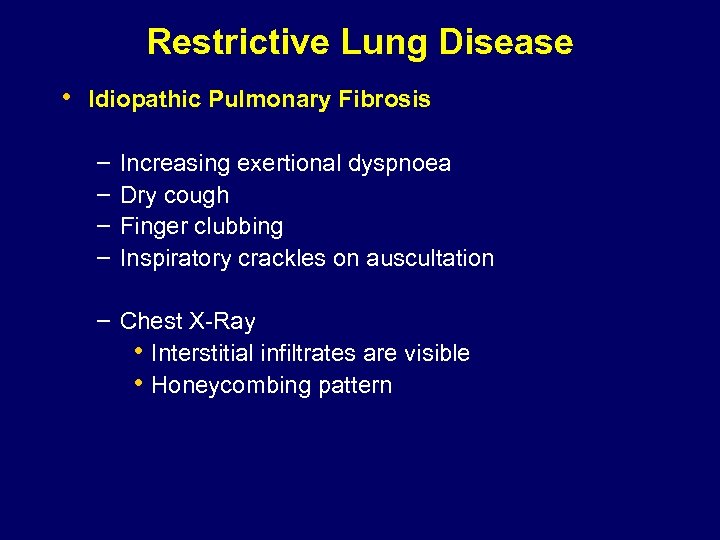 Restrictive Lung Disease

• Idiopathic Pulmonary Fibrosis

– Increasing exertional dyspnoea
– Dry cough
– Finger clubbing
– Inspiratory crackles on auscultation

– Chest X-Ray
• Interstitial infiltrates are visible
• Honeycombing pattern